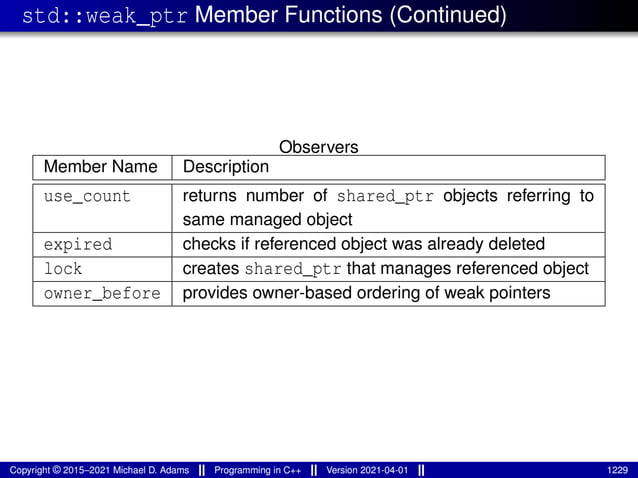 std::weak_ptr Member Functions (Continued)

Observers

| Member Name | Description |
|---|---|
| use_count | returns number of shared_ptr objects referring to same managed object |
| expired | checks if referenced object was already deleted |
| lock | creates shared_ptr that manages referenced object |
| owner_before | provides owner-based ordering of weak pointers |

Copyright © 2015–2021 Michael D. Adams || Programming in C++ || Version 2021-04-01 || 1229